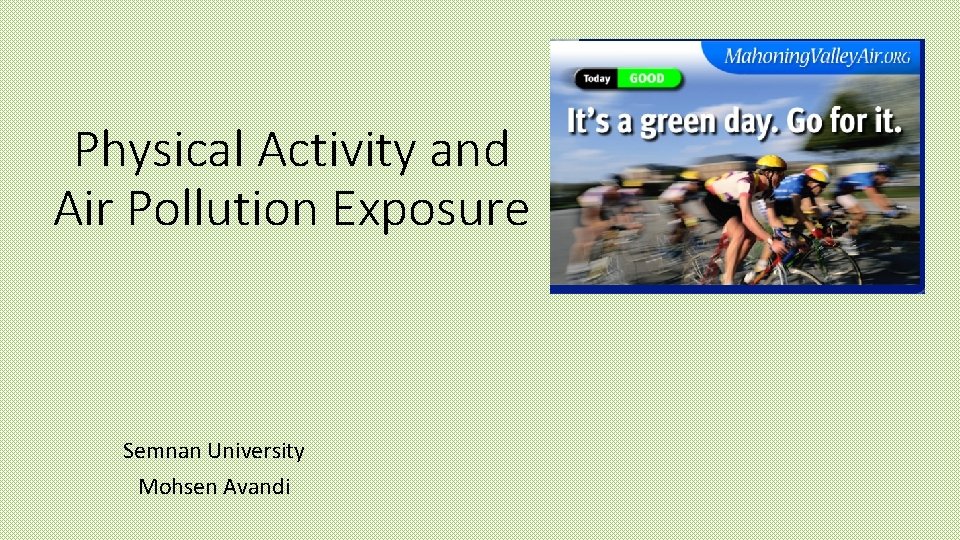 Physical Activity and Air Pollution Exposure

MahoningValleyAir.ORG

Today GOOD

It's a green day. Go for it.

Semnan University
Mohsen Avandi